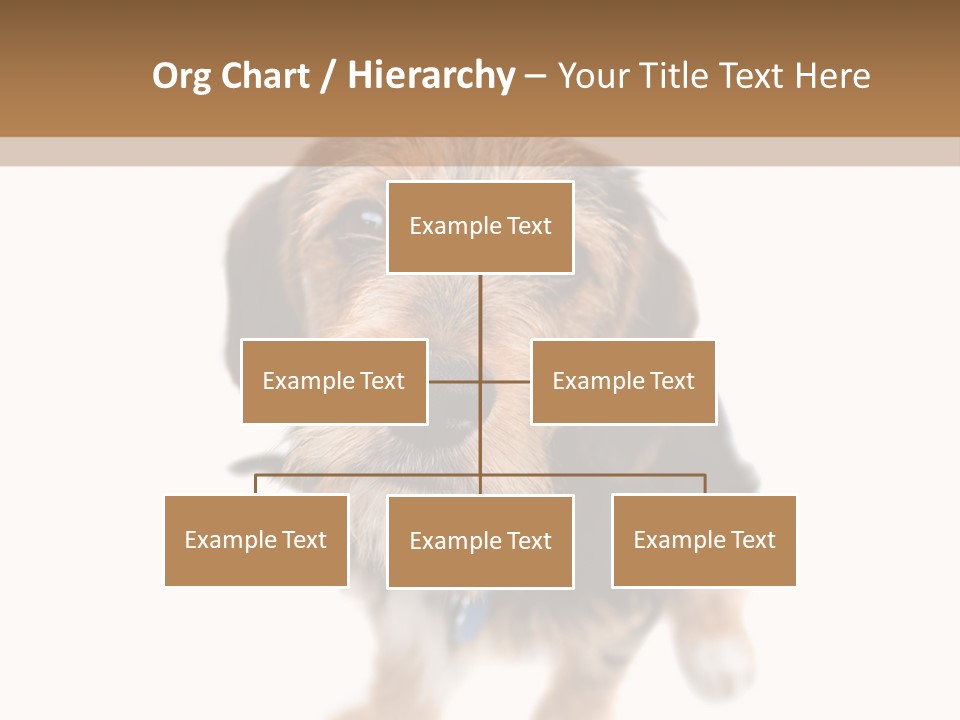 Org Chart / Hierarchy – Your Title Text Here

Example Text

Example Text

Example Text

Example Text

Example Text

Example Text